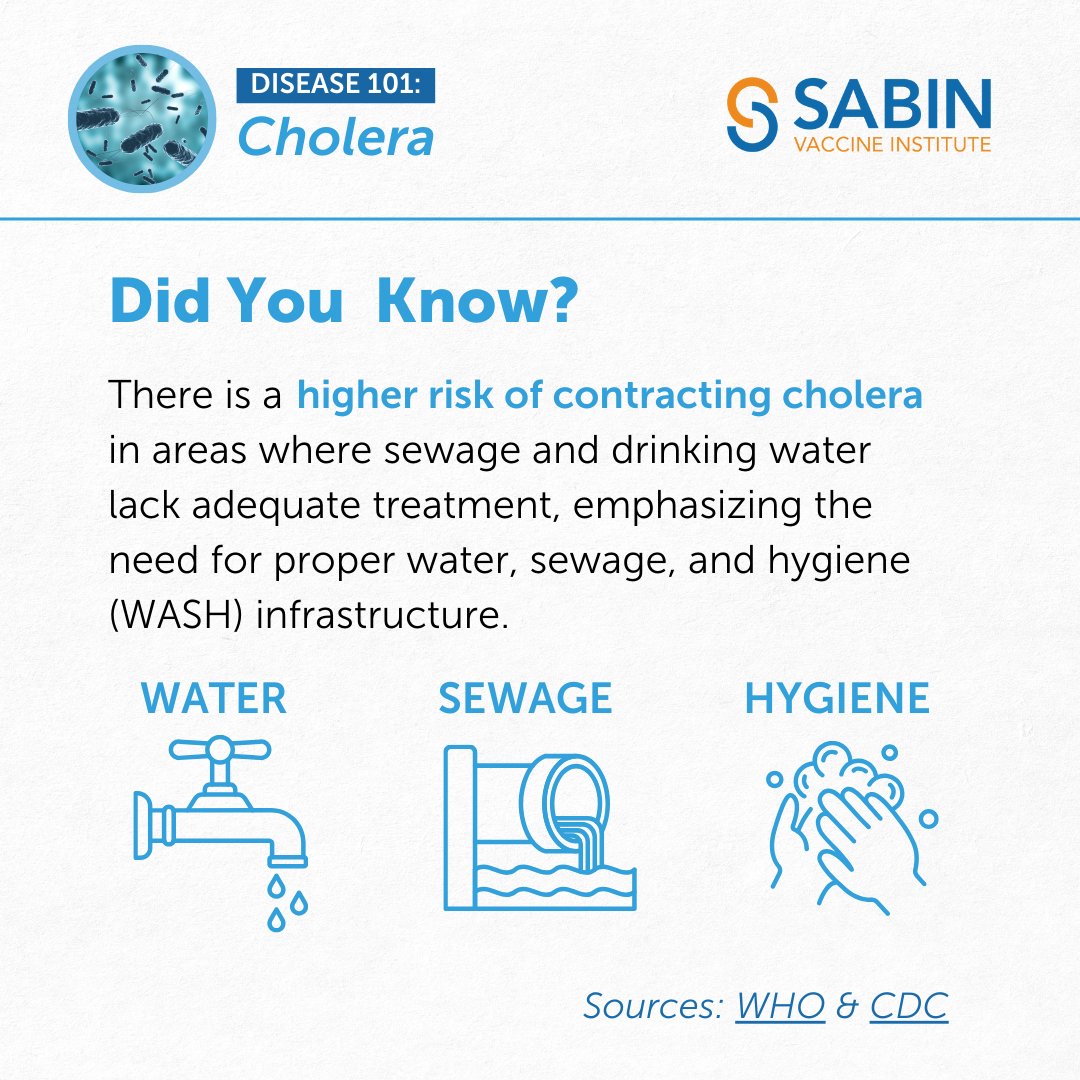 DISEASE 101:
Cholera

SABIN
VACCINE INSTITUTE

Did You Know?

There is a higher risk of contracting cholera in areas where sewage and drinking water lack adequate treatment, emphasizing the need for proper water, sewage, and hygiene (WASH) infrastructure.

WATER

SEWAGE

HYGIENE

Sources: WHO & CDC